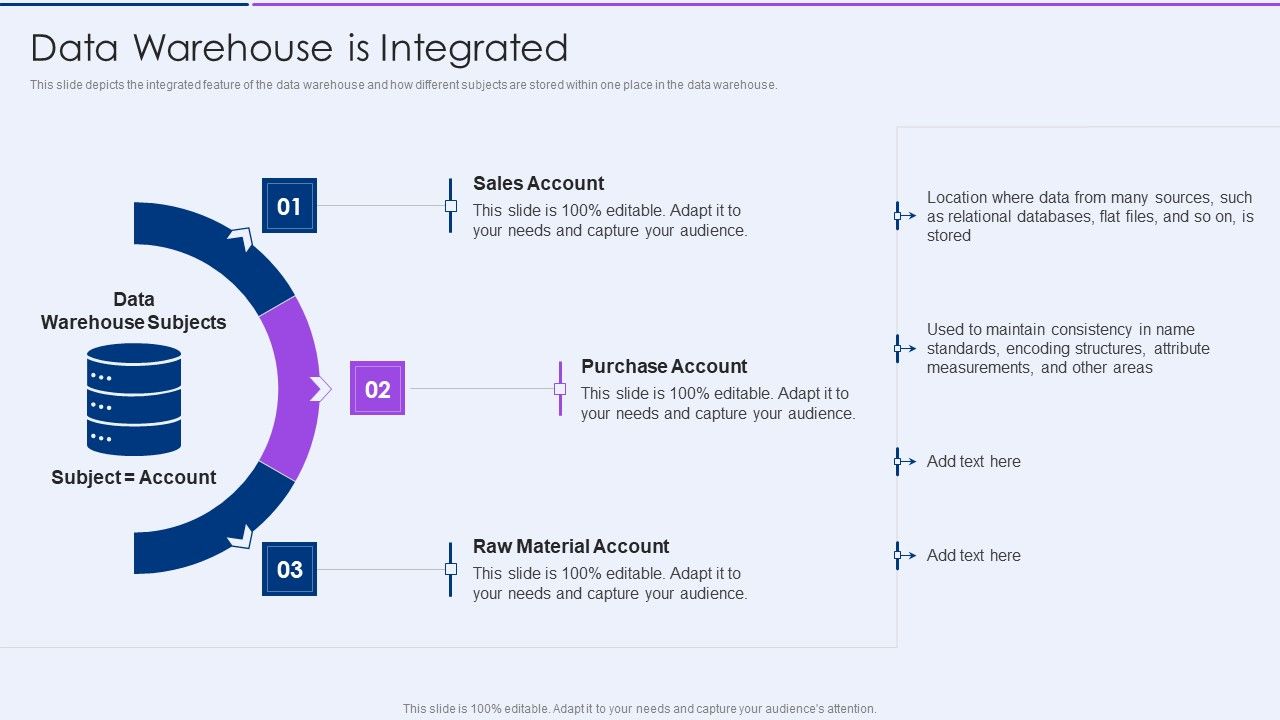 Data Warehouse is Integrated

This slide depicts the integrated feature of the data warehouse and how different subjects are stored within one place in the data warehouse.

Data Warehouse Subjects

Subject = Account

01

Sales Account

This slide is 100% editable. Adapt it to your needs and capture your audience.

02

Purchase Account

This slide is 100% editable. Adapt it to your needs and capture your audience.

03

Raw Material Account

This slide is 100% editable. Adapt it to your needs and capture your audience.

Location where data from many sources, such as relational databases, flat files, and so on, is stored

Used to maintain consistency in name standards, encoding structures, attribute measurements, and other areas

Add text here

Add text here

This slide is 100% editable. Adapt it to your needs and capture your audience's attention.